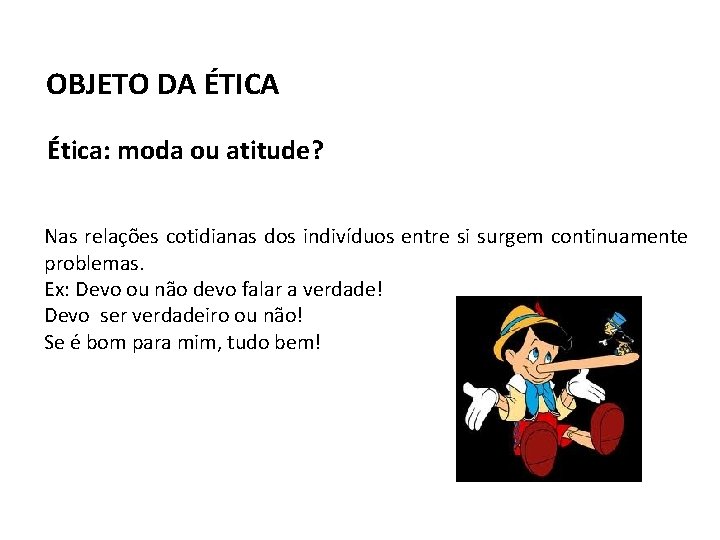 OBJETO DA ÉTICA

Ética: moda ou atitude?

Nas relações cotidianas dos indivíduos entre si surgem continuamente problemas.
Ex: Devo ou não devo falar a verdade!
Devo ser verdadeiro ou não!
Se é bom para mim, tudo bem!